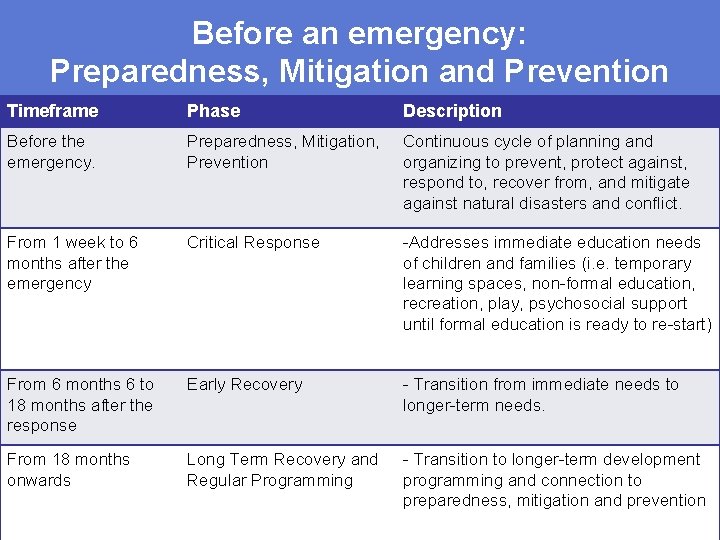 Before an emergency:
Preparedness, Mitigation and Prevention

| Timeframe | Phase | Description |
|---|---|---|
| Before the emergency. | Preparedness, Mitigation, Prevention | Continuous cycle of planning and organizing to prevent, protect against, respond to, recover from, and mitigate against natural disasters and conflict. |
| From 1 week to 6 months after the emergency | Critical Response | -Addresses immediate education needs of children and families (i.e. temporary learning spaces, non-formal education, recreation, play, psychosocial support until formal education is ready to re-start) |
| From 6 months 6 to 18 months after the response | Early Recovery | - Transition from immediate needs to longer-term needs. |
| From 18 months onwards | Long Term Recovery and Regular Programming | - Transition to longer-term development programming and connection to preparedness, mitigation and prevention |